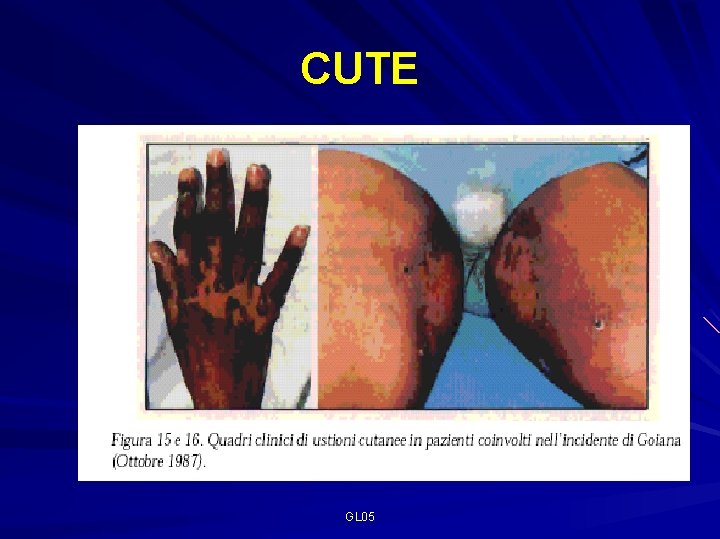 CUTE

Figura 15 e 16. Quadri clinici di ustioni cutanee in pazienti coinvolti nell'incidente di Goiana (Ottobre 1987).

GL05